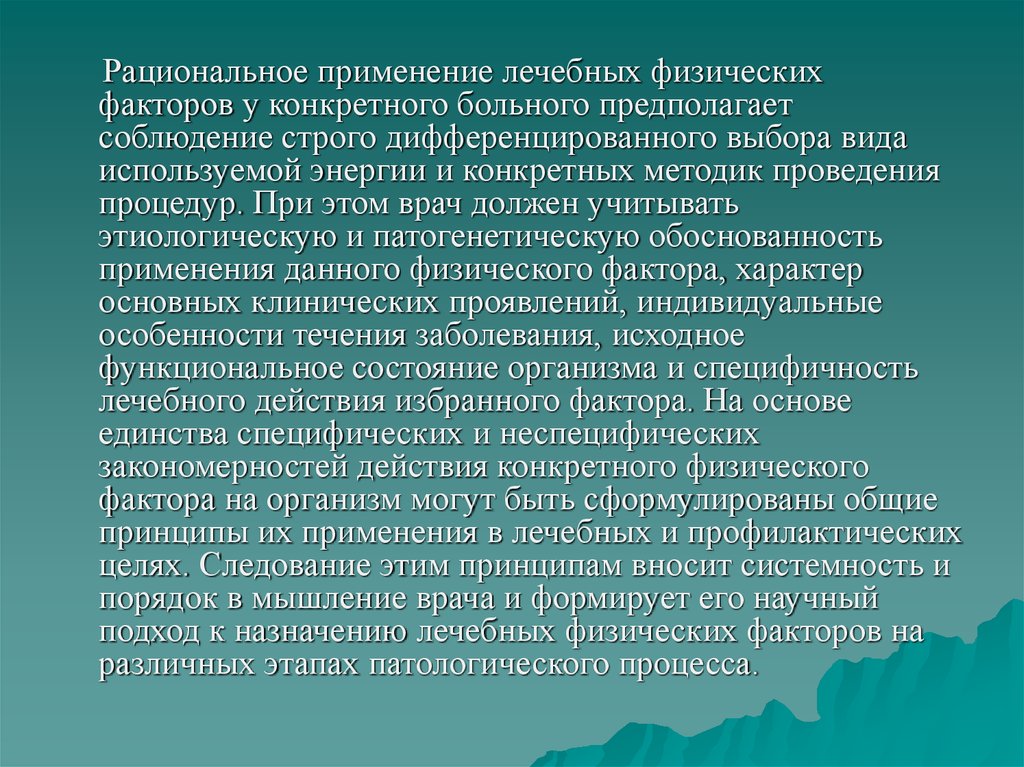 Рациональное применение лечебных физических факторов у конкретного больного предполагает соблюдение строго дифференцированного выбора вида используемой энергии и конкретных методик проведения процедур. При этом врач должен учитывать этиологическую и патогенетическую обоснованность применения данного физического фактора, характер основных клинических проявлений, индивидуальные особенности течения заболевания, исходное функциональное состояние организма и специфичность лечебного действия избранного фактора. На основе единства специфических и неспецифических закономерностей действия конкретного физического фактора на организм могут быть сформулированы общие принципы их применения в лечебных и профилактических целях. Следование этим принципам вносит системность и порядок в мышление врача и формирует его научный подход к назначению лечебных физических факторов на различных этапах патологического процесса.